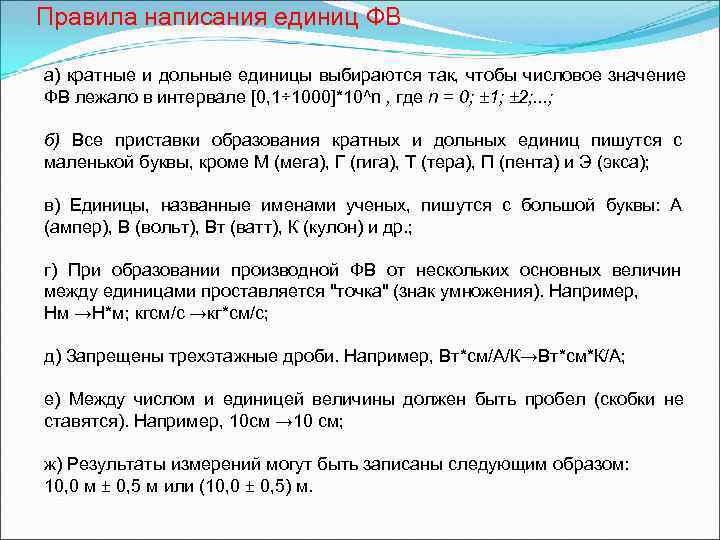 Правила написания единиц ФВ

а) кратные и дольные единицы выбираются так, чтобы числовое значение ФВ лежало в интервале [0,1÷1000]*10^n , где n = 0; ±1; ±2;...;

б) Все приставки образования кратных и дольных единиц пишутся с маленькой буквы, кроме М (мега), Г (гига), Т (тера), П (пента) и Э (экса);

в) Единицы, названные именами ученых, пишутся с большой буквы: А (ампер), В (вольт), Вт (ватт), К (кулон) и др.;

г) При образовании производной ФВ от нескольких основных величин между единицами проставляется "точка" (знак умножения). Например, Нм →Н*м; кгсм/с →кг*см/с;

д) Запрещены трехэтажные дроби. Например, Вт*см/А/К→Вт*см*К/А;

е) Между числом и единицей величины должен быть пробел (скобки не ставятся). Например, 10см →10 см;

ж) Результаты измерений могут быть записаны следующим образом: 10,0 м ± 0,5 м или (10,0 ± 0,5) м.